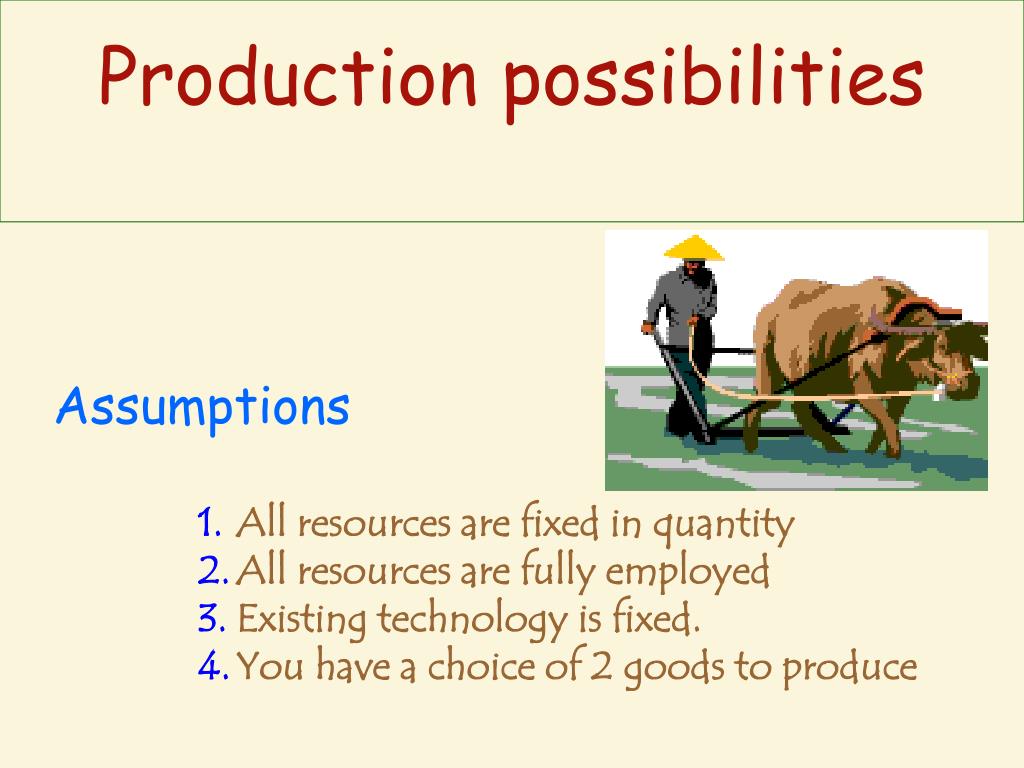 Production possibilities

Assumptions

1. All resources are fixed in quantity
2. All resources are fully employed
3. Existing technology is fixed.
4. You have a choice of 2 goods to produce